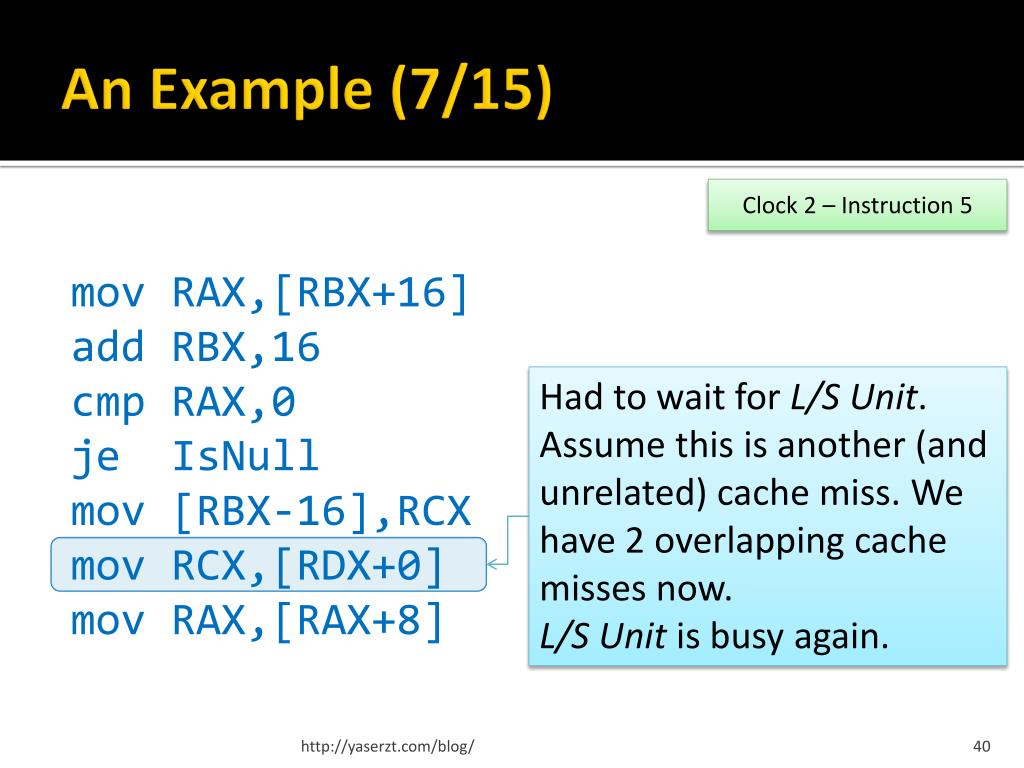 An Example (7/15)

Clock 2 – Instruction 5

mov RAX,[RBX+16]
add RBX,16
cmp RAX,0
je IsNull
mov [RBX-16],RCX
mov RCX,[RDX+0]
mov RAX,[RAX+8]

Had to wait for L/S Unit. Assume this is another (and unrelated) cache miss. We have 2 overlapping cache misses now.
L/S Unit is busy again.

http://yaserzt.com/blog/

40